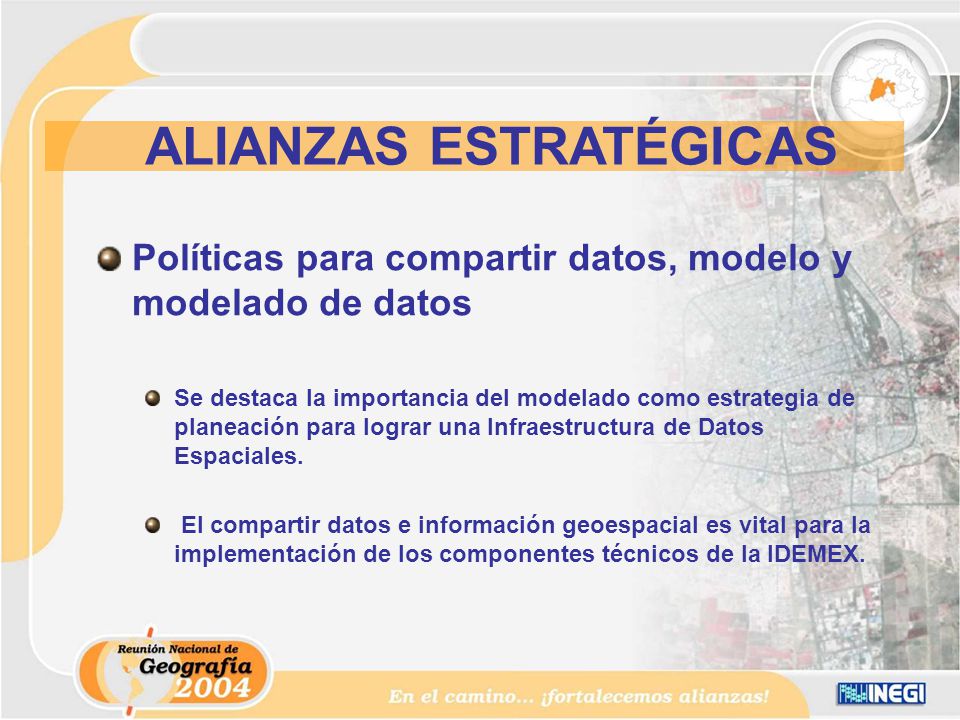 ALIANZAS ESTRATÉGICAS

Políticas para compartir datos, modelo y modelado de datos

Se destaca la importancia del modelado como estrategia de planeación para lograr una Infraestructura de Datos Espaciales.

El compartir datos e información geoespacial es vital para la implementación de los componentes técnicos de la IDEMEX.

Reunión Nacional de Geografía 2004

En el camino... ¡fortalecemos alianzas!

INEGI